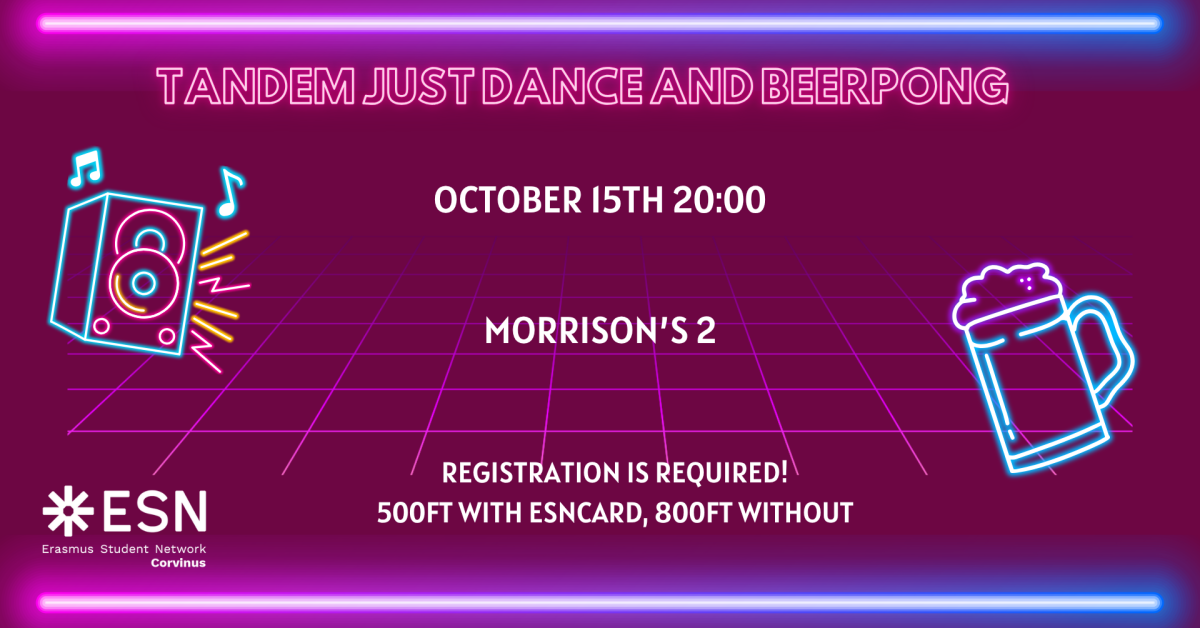 TANDEM JUST DANCE AND BEERPONG

OCTOBER 15TH 20:00

MORRISON'S 2

REGISTRATION IS REQUIRED!
500FT WITH ESNCARD, 800FT WITHOUT

ESN
Erasmus Student Network
Corvinus